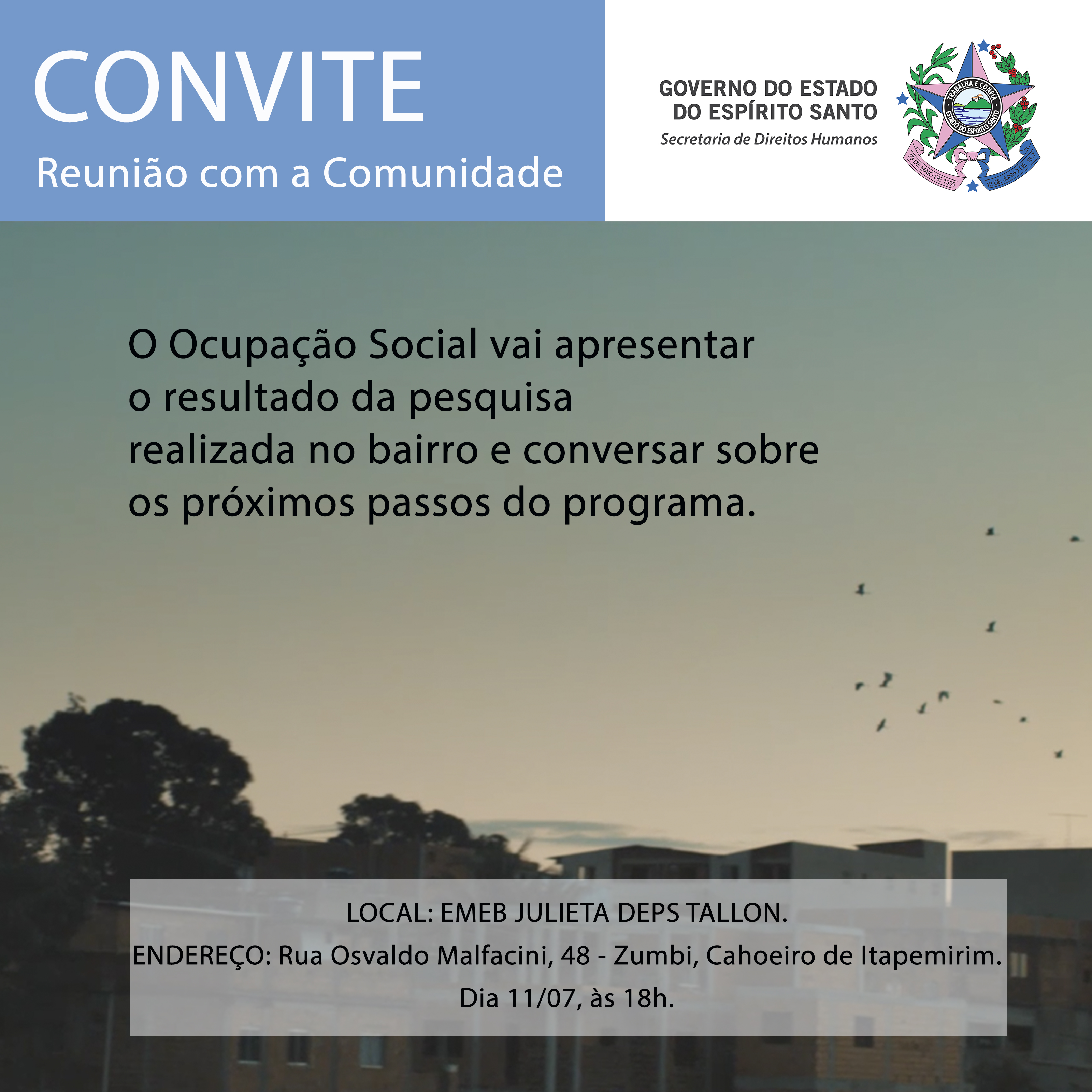 CONVITE
Reunião com a Comunidade

GOVERNO DO ESTADO
DO ESPÍRITO SANTO
Secretaria de Direitos Humanos

TRABALHA E CONFIA
ESTADO DO ESPÍRITO SANTO
23 DE MAIO DE 1535
12 DE JUNHO DE 1817

O Ocupação Social vai apresentar o resultado da pesquisa realizada no bairro e conversar sobre os próximos passos do programa.

LOCAL: EMEB JULIETA DEPS TALLON.
ENDEREÇO: Rua Osvaldo Malfacini, 48 - Zumbi, Cahoeiro de Itapemirim.
Dia 11/07, às 18h.